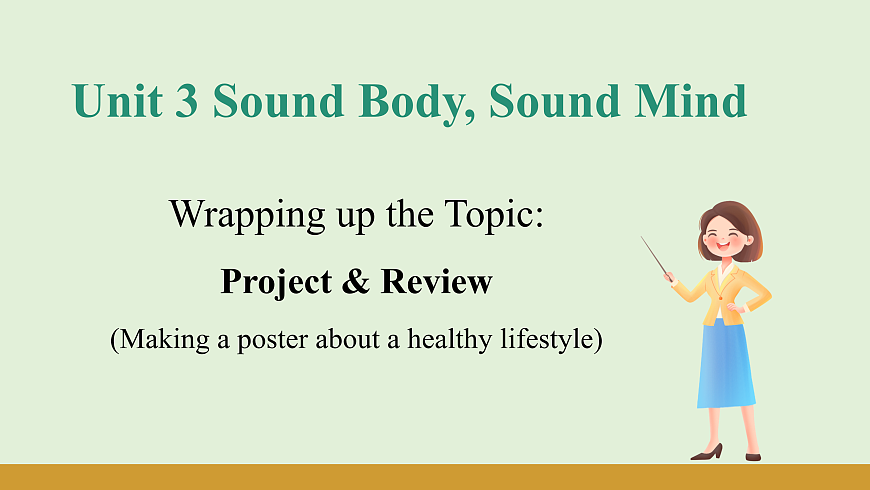 Unit 3 Sound Body, Sound Mind

Wrapping up the Topic:

Project & Review

(Making a poster about a healthy lifestyle)